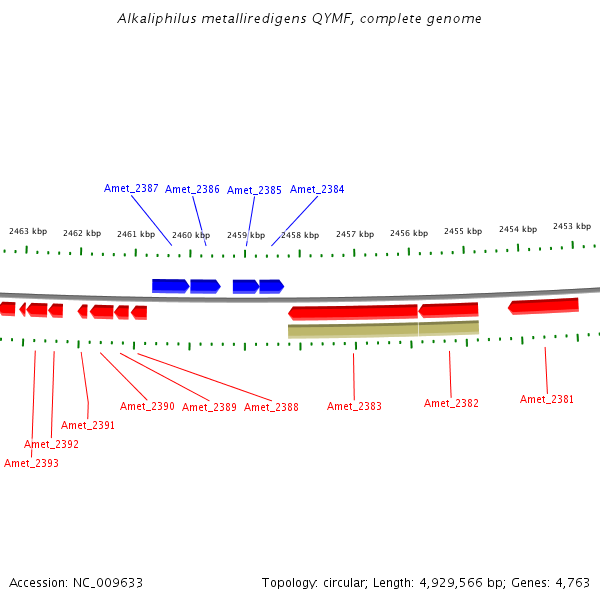 Alkaliphilus metalliredigens QYMF, complete genome

Amet_2387 Amet_2386 Amet_2385 Amet_2384

2463 kbp 2462 kbp 2461 kbp 2460 kbp 2459 kbp 2458 kbp 2457 kbp 2456 kbp 2455 kbp 2454 kbp 2453 kbp

Amet_2390 Amet_2389 Amet_2388 Amet_2383 Amet_2382 Amet_2381

Amet_2391

Amet_2392

Amet_2393

Accession: NC_009633

Topology: circular; Length: 4,929,566 bp; Genes: 4,763